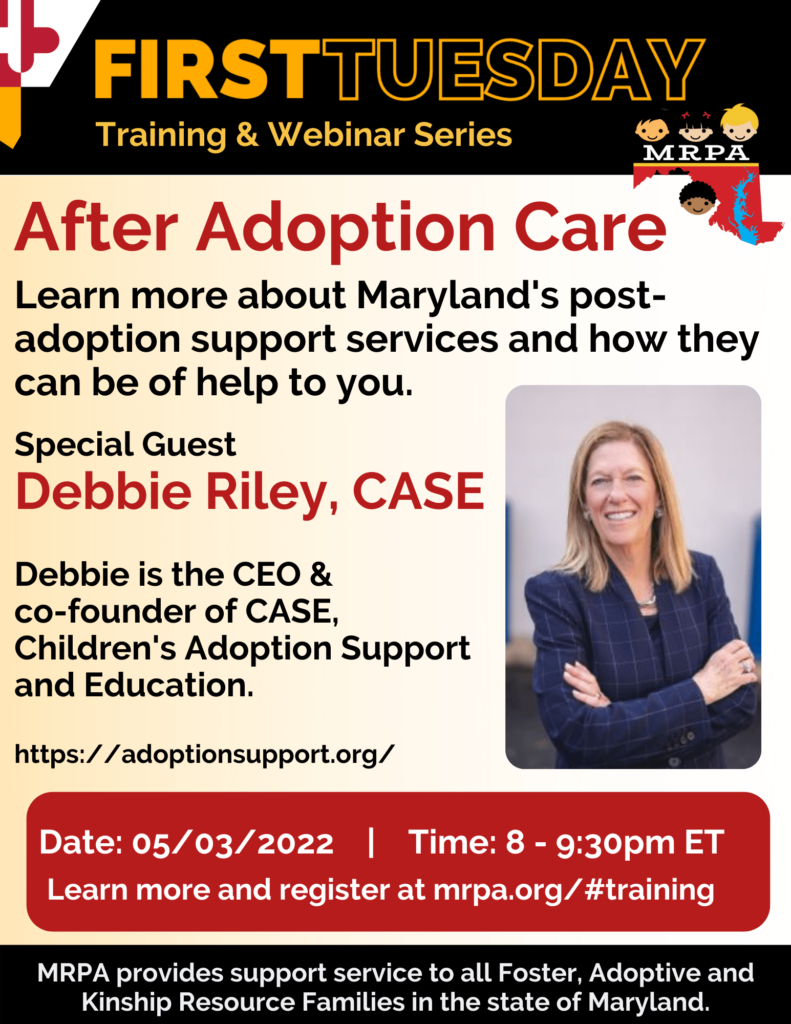 FIRST TUESDAY
Training & Webinar Series

MRPA

After Adoption Care

Learn more about Maryland's post-adoption support services and how they can be of help to you.

Special Guest
Debbie Riley, CASE

Debbie is the CEO & co-founder of CASE, Children's Adoption Support and Education.

https://adoptionsupport.org/

Date: 05/03/2022 | Time: 8 - 9:30pm ET
Learn more and register at mrpa.org/#training

MRPA provides support service to all Foster, Adoptive and Kinship Resource Families in the state of Maryland.